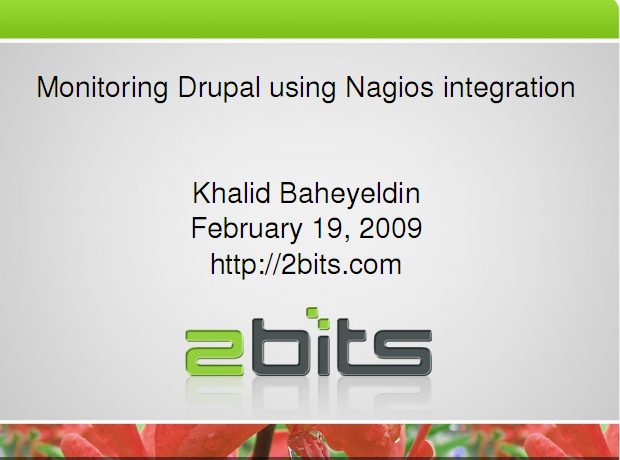 Monitoring Drupal using Nagios integration

Khalid Baheyeldin
February 19, 2009
http://2bits.com

2bits